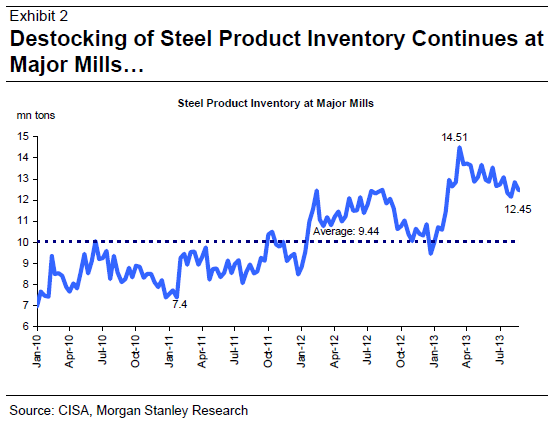 Exhibit 2

Destocking of Steel Product Inventory Continues at Major Mills…

Steel Product Inventory at Major Mills

mn tons

15
14
13
12
11
10
9
8
7
6

14.51

12.45

Average: 9.44

7.4

Jan-10
Apr-10
Jul-10
Oct-10
Jan-11
Apr-11
Jul-11
Oct-11
Jan-12
Apr-12
Jul-12
Oct-12
Jan-13
Apr-13
Jul-13

Source: CISA, Morgan Stanley Research